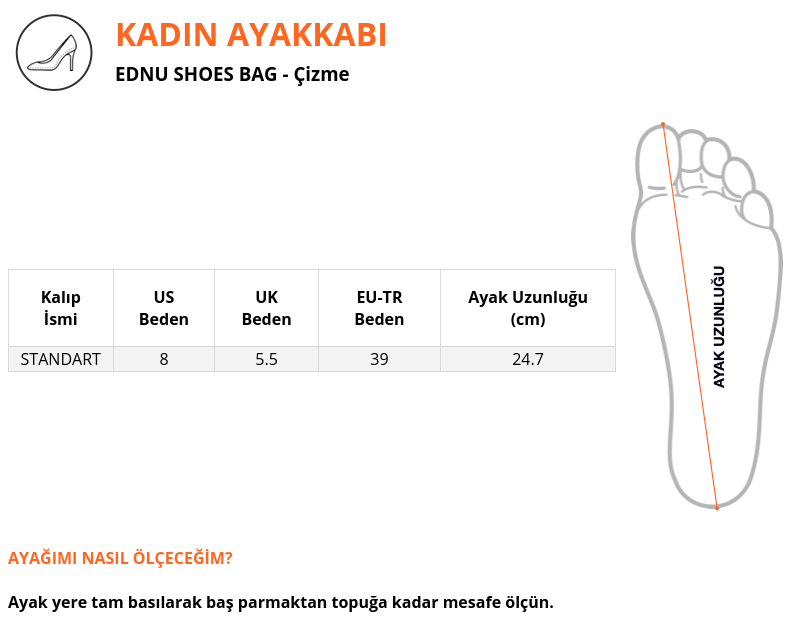 KADIN AYAKKABI

EDNU SHOES BAG - Çizme

| Kalıp İsmi | US Beden | UK Beden | EU-TR Beden | Ayak Uzunluğu (cm) |
|---|---|---|---|---|
| STANDART | 8 | 5.5 | 39 | 24.7 |

AYAK UZUNLUĞU

AYAĞIMI NASIL ÖLÇECEĞİM?

Ayak yere tam basılarak baş parmaktan topuğa kadar mesafe ölçün.